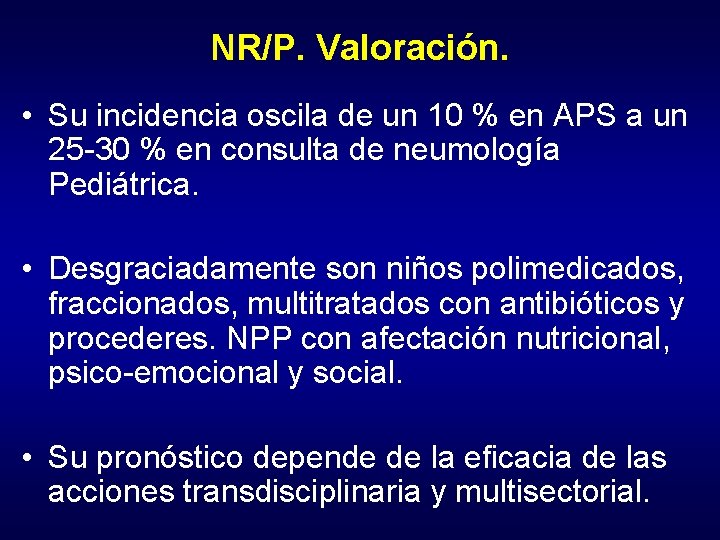 NR/P. Valoración.

• Su incidencia oscila de un 10 % en APS a un 25-30 % en consulta de neumología Pediátrica.

• Desgraciadamente son niños polimedicados, fraccionados, multitratados con antibióticos y procederes. NPP con afectación nutricional, psico-emocional y social.

• Su pronóstico depende de la eficacia de las acciones transdisciplinaria y multisectorial.